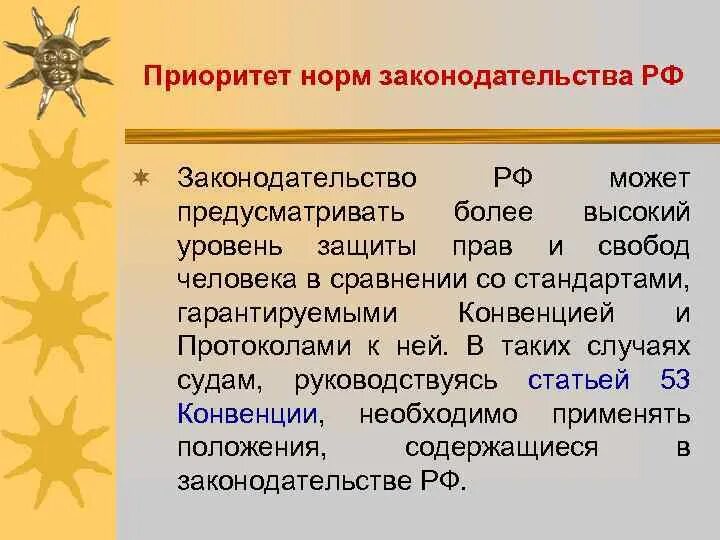 Приоритет норм законодательства РФ

Законодательство РФ может предусматривать более высокий уровень защиты прав и свобод человека в сравнении со стандартами, гарантируемыми Конвенцией и Протоколами к ней. В таких случаях судам, руководствуясь статьей 53 Конвенции, необходимо применять положения, содержащиеся в законодательстве РФ.